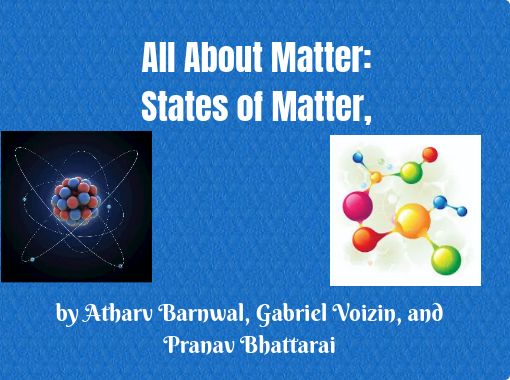 All About Matter:
States of Matter,

by Atharv Barnwal, Gabriel Voizin, and Pranav Bhattarai